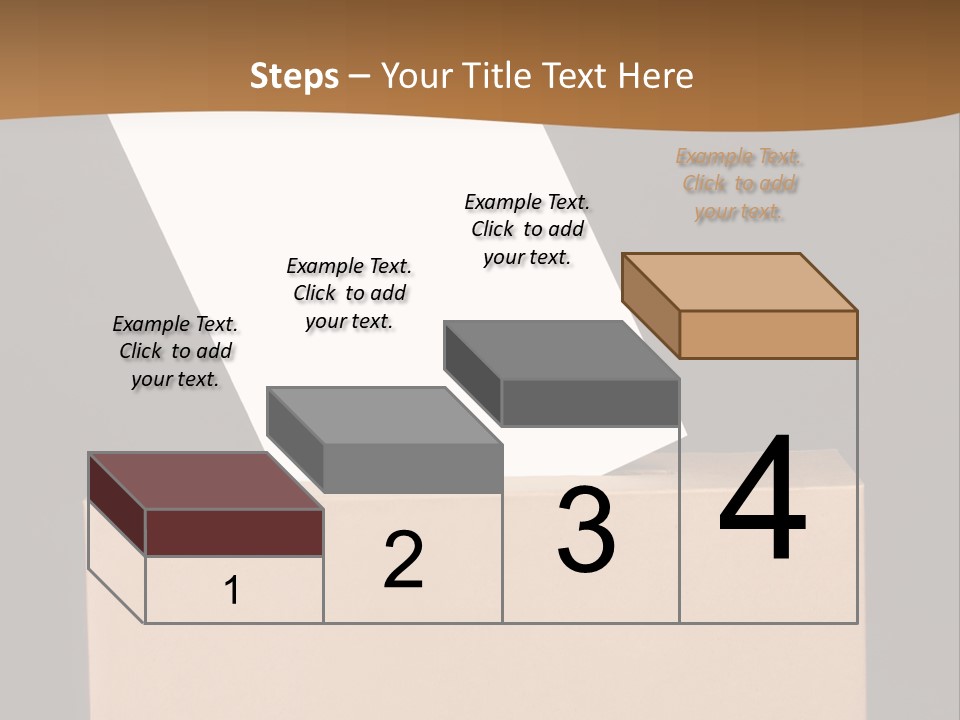 Steps – Your Title Text Here

Example Text. Click to add your text.

Example Text. Click to add your text.

Example Text. Click to add your text.

Example Text. Click to add your text.

1

2

3

4